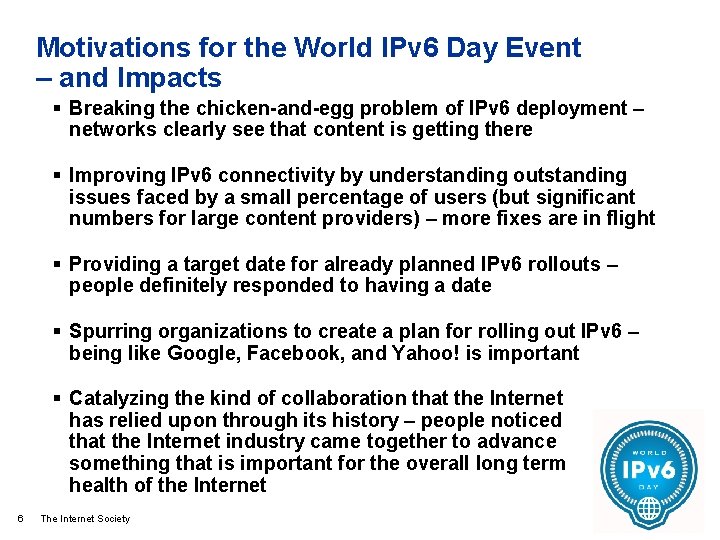 Motivations for the World IPv6 Day Event – and Impacts

▪ Breaking the chicken-and-egg problem of IPv6 deployment – networks clearly see that content is getting there

▪ Improving IPv6 connectivity by understanding outstanding issues faced by a small percentage of users (but significant numbers for large content providers) – more fixes are in flight

▪ Providing a target date for already planned IPv6 rollouts – people definitely responded to having a date

▪ Spurring organizations to create a plan for rolling out IPv6 – being like Google, Facebook, and Yahoo! is important

▪ Catalyzing the kind of collaboration that the Internet has relied upon through its history – people noticed that the Internet industry came together to advance something that is important for the overall long term health of the Internet

WORLD
IPv6
DAY

6 The Internet Society